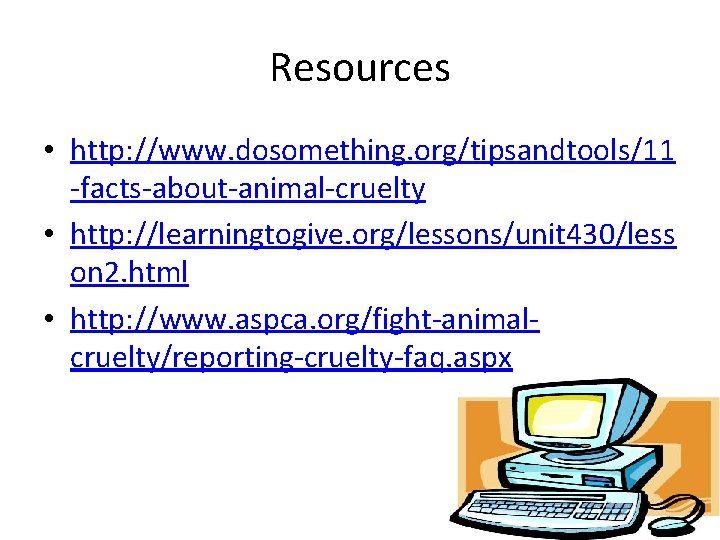 Resources

• http://www.dosomething.org/tipsandtools/11-facts-about-animal-cruelty
• http://learningtogive.org/lessons/unit430/lesson2.html
• http://www.aspca.org/fight-animal-cruelty/reporting-cruelty-faq.aspx